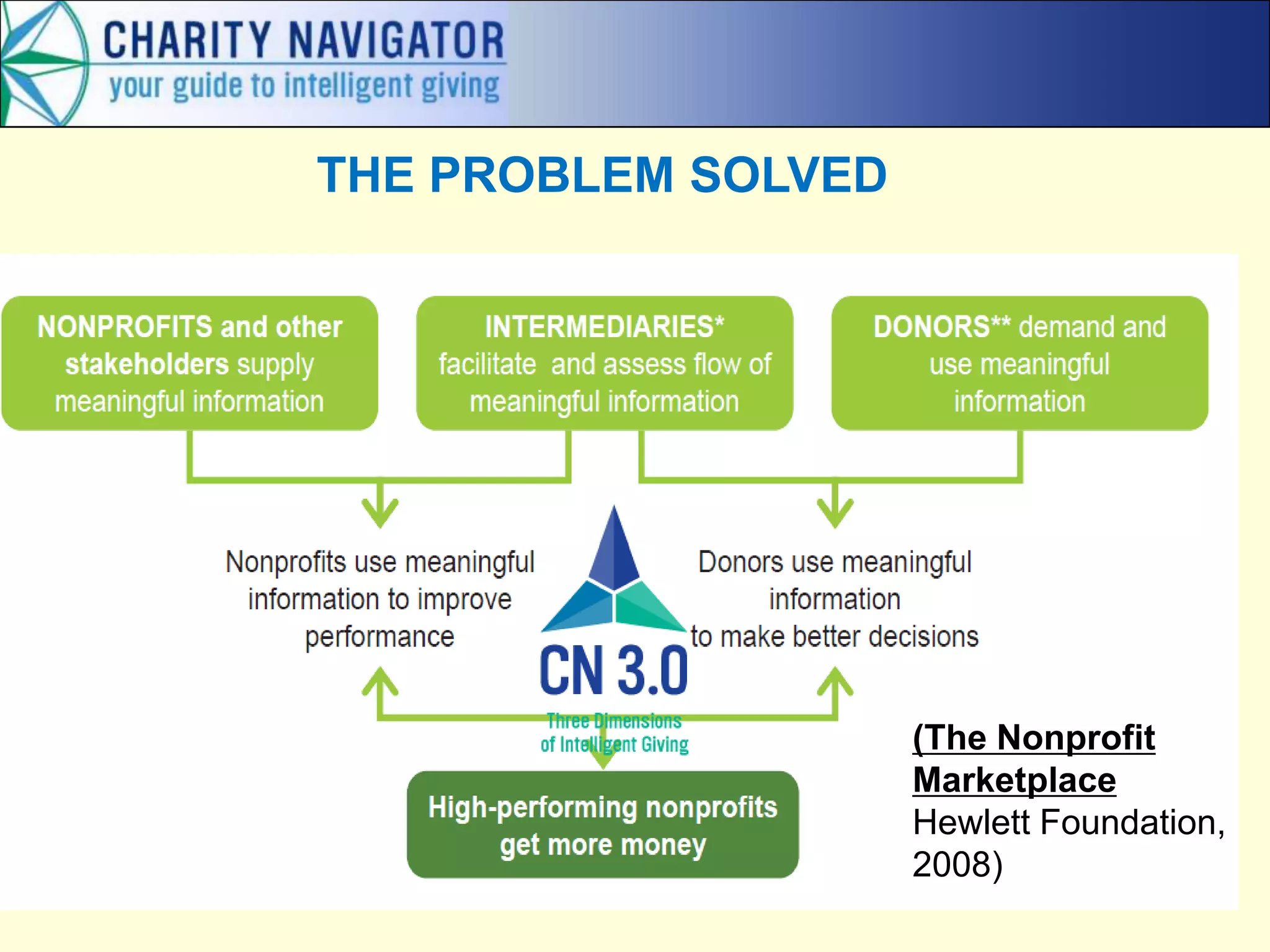 CHARITY NAVIGATOR
your guide to intelligent giving

THE PROBLEM SOLVED

NONPROFITS and other stakeholders supply meaningful information

INTERMEDIARIES* facilitate and assess flow of meaningful information

DONORS** demand and use meaningful information

Nonprofits use meaningful information to improve performance

CN 3.0
Three Dimensions of Intelligent Giving

Donors use meaningful information to make better decisions

High-performing nonprofits get more money

(The Nonprofit Marketplace Hewlett Foundation, 2008)